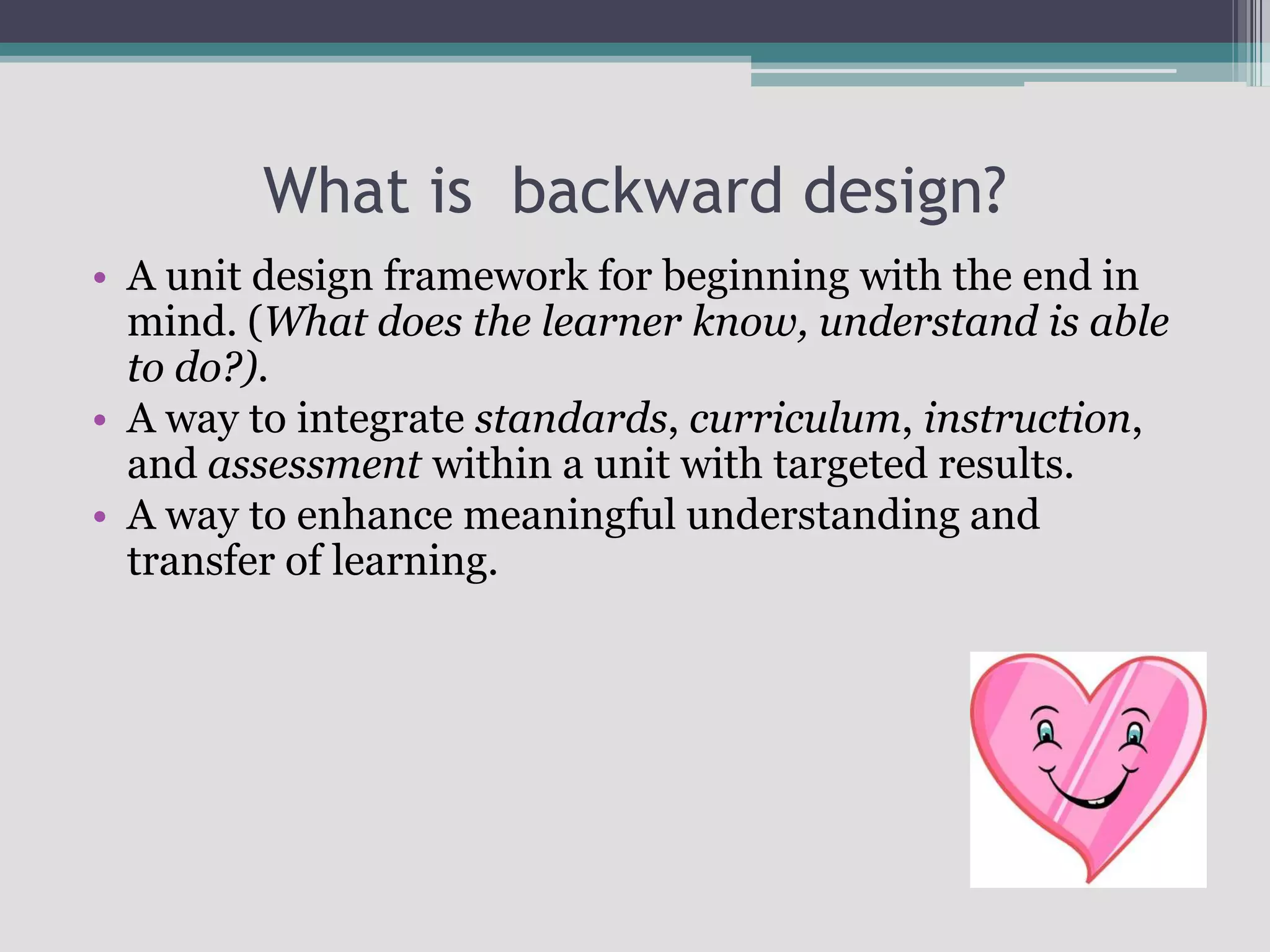 What is backward design?

• A unit design framework for beginning with the end in mind. (What does the learner know, understand is able to do?).
• A way to integrate standards, curriculum, instruction, and assessment within a unit with targeted results.
• A way to enhance meaningful understanding and transfer of learning.